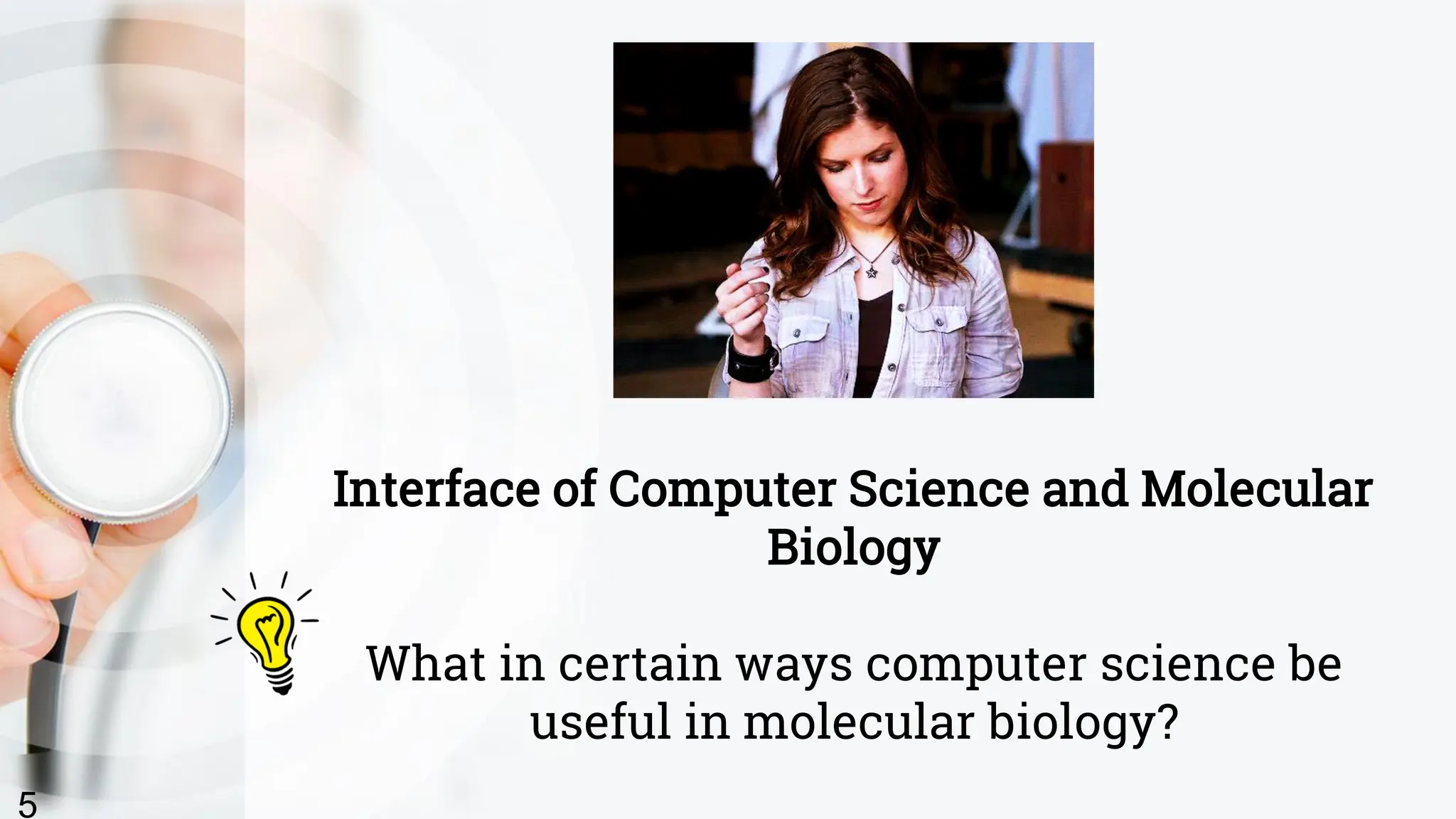 Interface of Computer Science and Molecular Biology

What in certain ways computer science be useful in molecular biology?

5